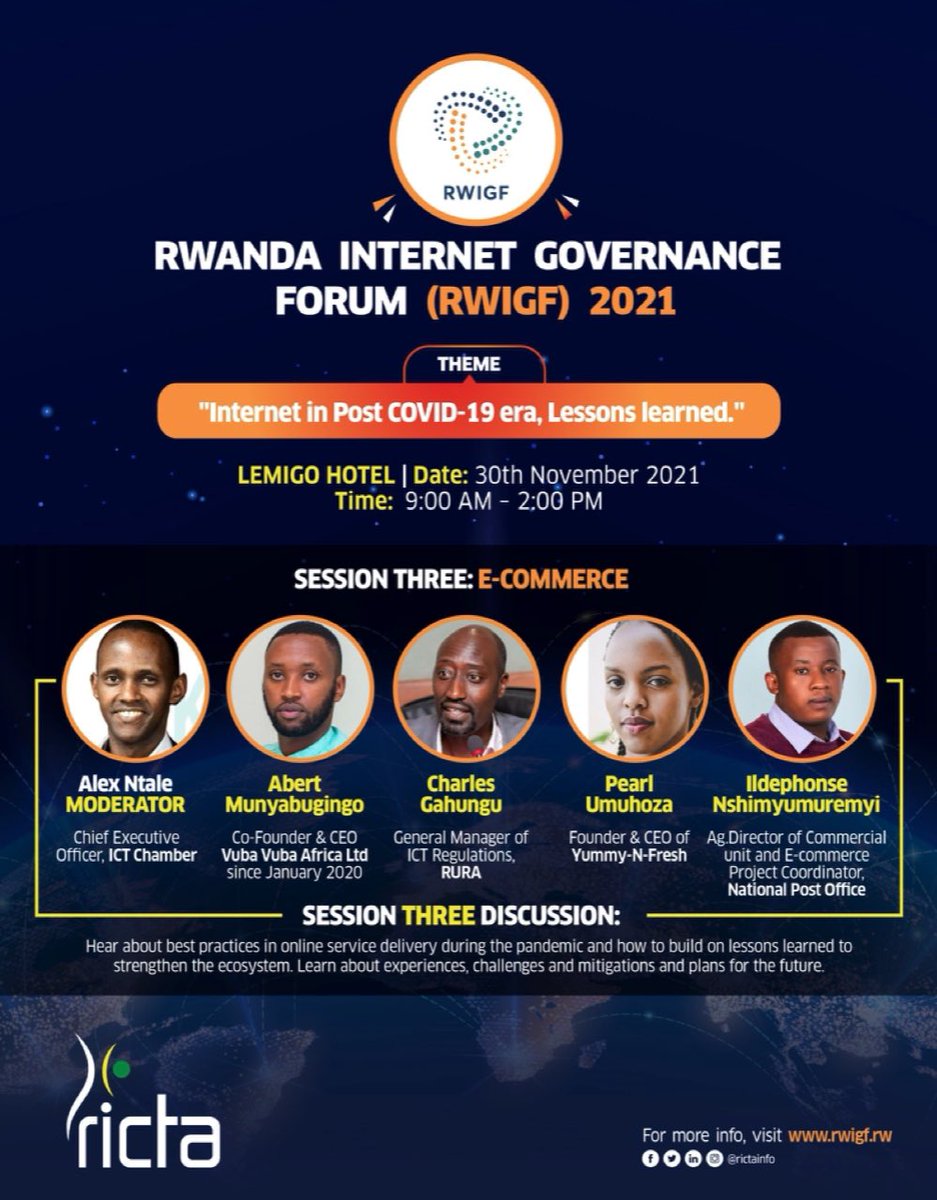 RWIGF

RWANDA INTERNET GOVERNANCE FORUM (RWIGF) 2021

THEME

"Internet in Post COVID-19 era, Lessons learned."

LEMIGO HOTEL | Date: 30th November 2021
Time: 9:00 AM – 2:00 PM

SESSION THREE: E-COMMERCE

Alex Ntale
MODERATOR
Chief Executive Officer, ICT Chamber

Abert Munyabugingo
Co-Founder & CEO Vuba Vuba Africa Ltd since January 2020

Charles Gahungu
General Manager of ICT Regulations, RURA

Pearl Umuhoza
Founder & CEO of Yummy-N-Fresh

Ildephonse Nshimyumuremyi
Ag.Director of Commercial unit and E-commerce Project Coordinator, National Post Office

SESSION THREE DISCUSSION:

Hear about best practices in online service delivery during the pandemic and how to build on lessons learned to strengthen the ecosystem. Learn about experiences, challenges and mitigations and plans for the future.

ricta

For more info, visit www.rwigf.rw
@rictainfo